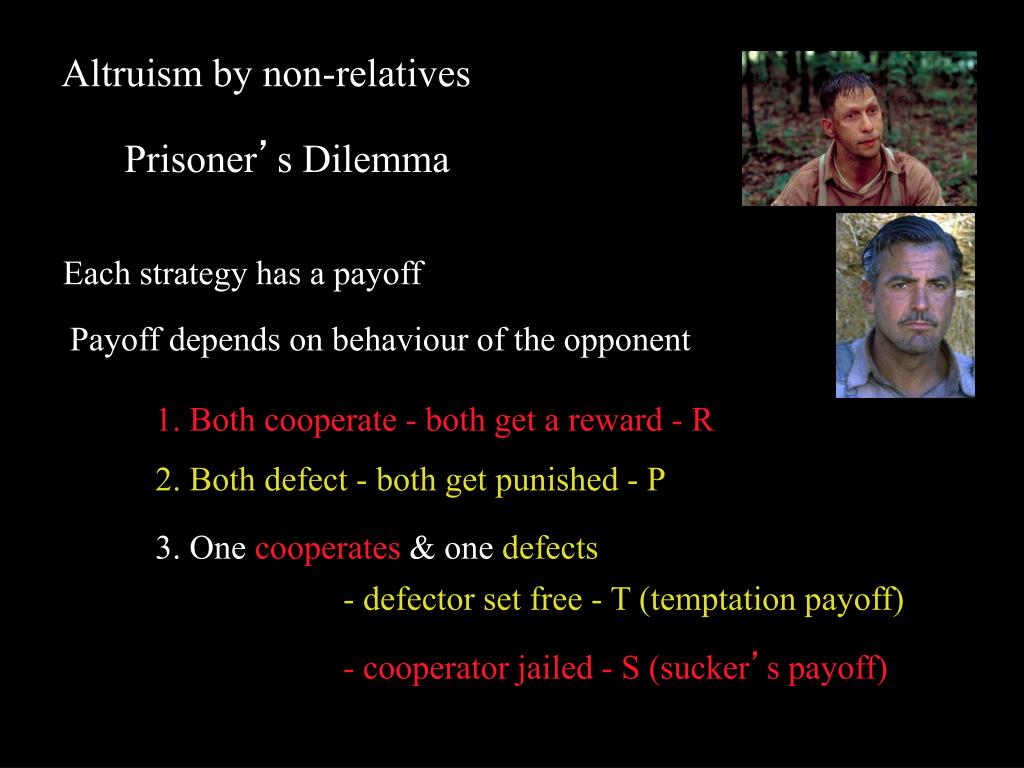 Altruism by non-relatives

Prisoner's Dilemma

Each strategy has a payoff

Payoff depends on behaviour of the opponent

1. Both cooperate - both get a reward - R

2. Both defect - both get punished - P

3. One cooperates & one defects

- defector set free - T (temptation payoff)

- cooperator jailed - S (sucker's payoff)